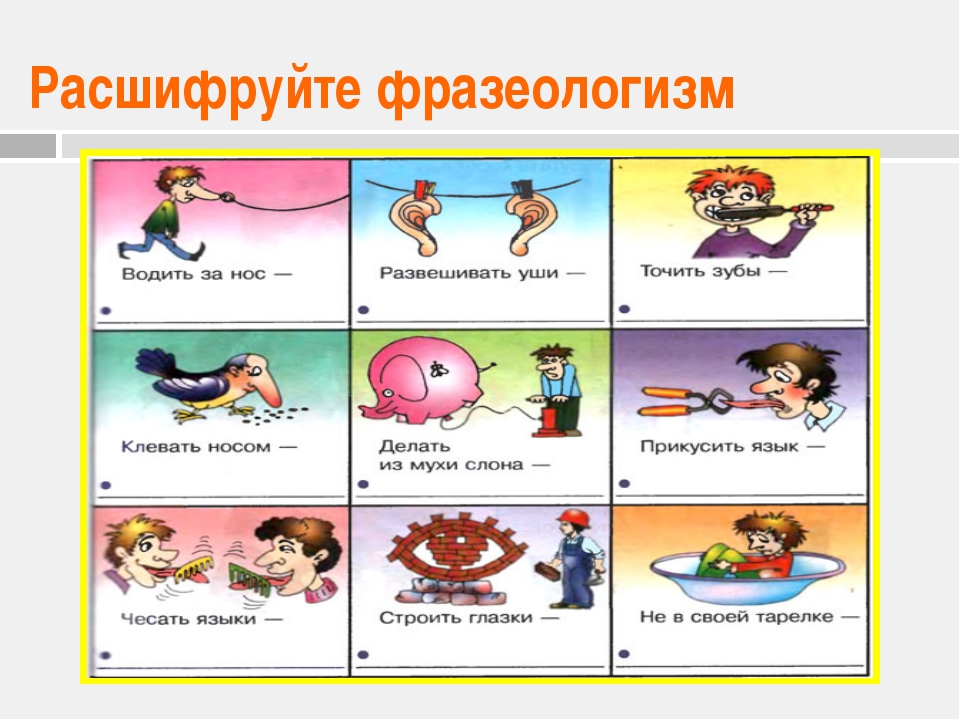 Расшифруйте фразеологизм

Водить за нос —

Развешивать уши —

Точить зубы —

Клевать носом —

Делать из мухи слона —

Прикусить язык —

Чесать языки —

Строить глазки —

Не в своей тарелке —